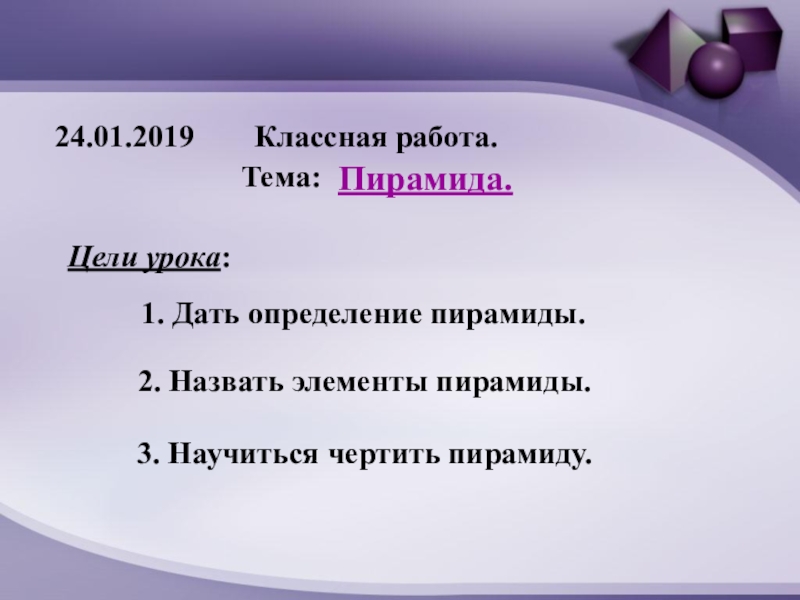 24.01.2019 Классная работа.

Тема: Пирамида.

Цели урока:

1. Дать определение пирамиды.

2. Назвать элементы пирамиды.

3. Научиться чертить пирамиду.